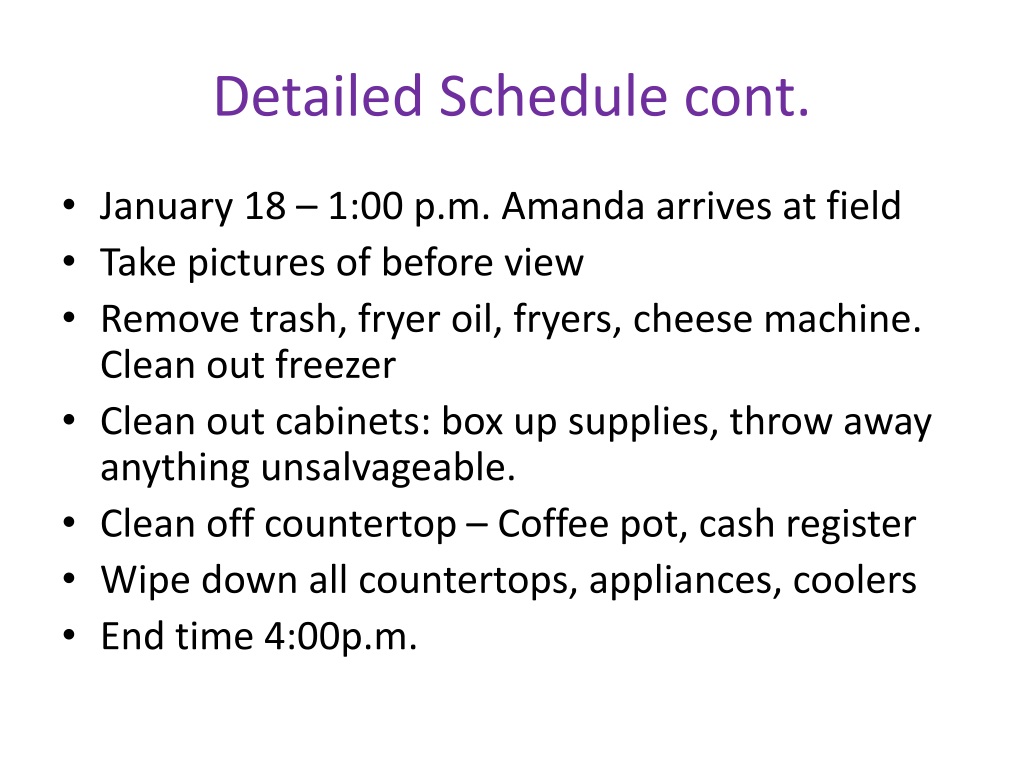 Detailed Schedule cont.

• January 18 – 1:00 p.m. Amanda arrives at field
• Take pictures of before view
• Remove trash, fryer oil, fryers, cheese machine. Clean out freezer
• Clean out cabinets: box up supplies, throw away anything unsalvageable.
• Clean off countertop – Coffee pot, cash register
• Wipe down all countertops, appliances, coolers
• End time 4:00p.m.